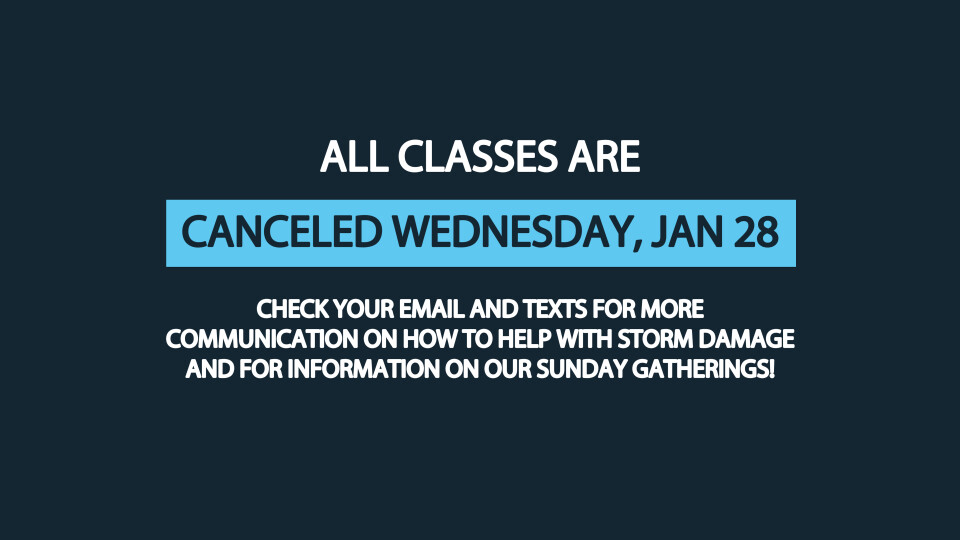 ALL CLASSES ARE

CANCELED WEDNESDAY, JAN 28

CHECK YOUR EMAIL AND TEXTS FOR MORE COMMUNICATION ON HOW TO HELP WITH STORM DAMAGE AND FOR INFORMATION ON OUR SUNDAY GATHERINGS!